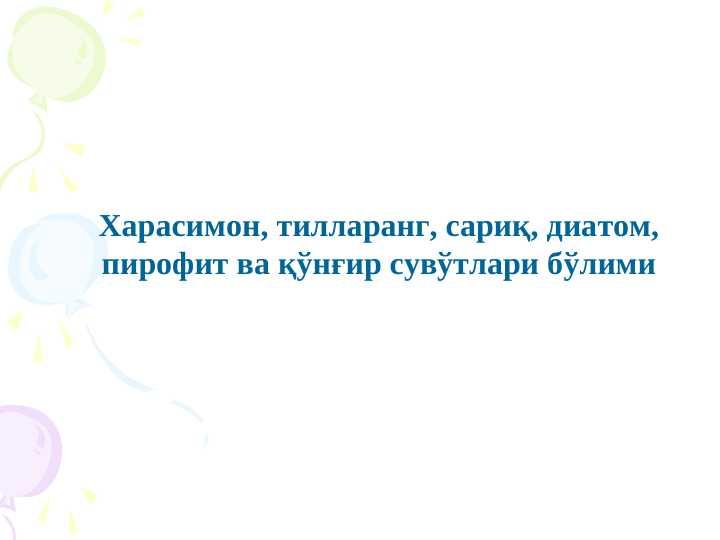 Харасимон, тилларанг, сариқ, диатом, пирофит ва қўнғир сувўтлари бўлими